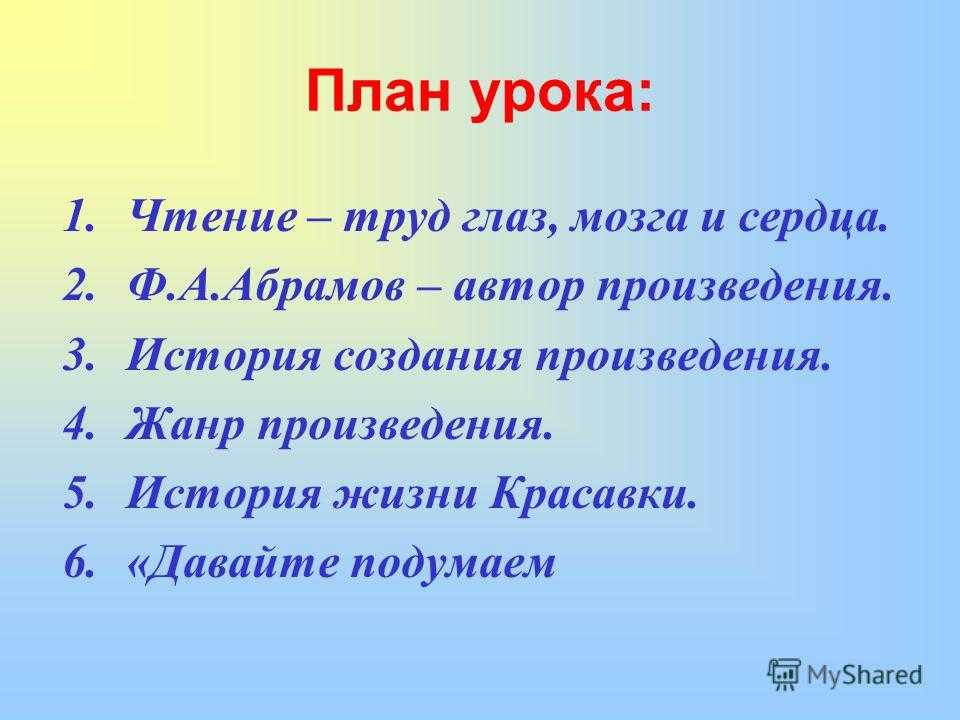 План урока:

1. Чтение – труд глаз, мозга и сердца.
2. Ф.А.Абрамов – автор произведения.
3. История создания произведения.
4. Жанр произведения.
5. История жизни Красавки.
6. «Давайте подумаем

MyShared